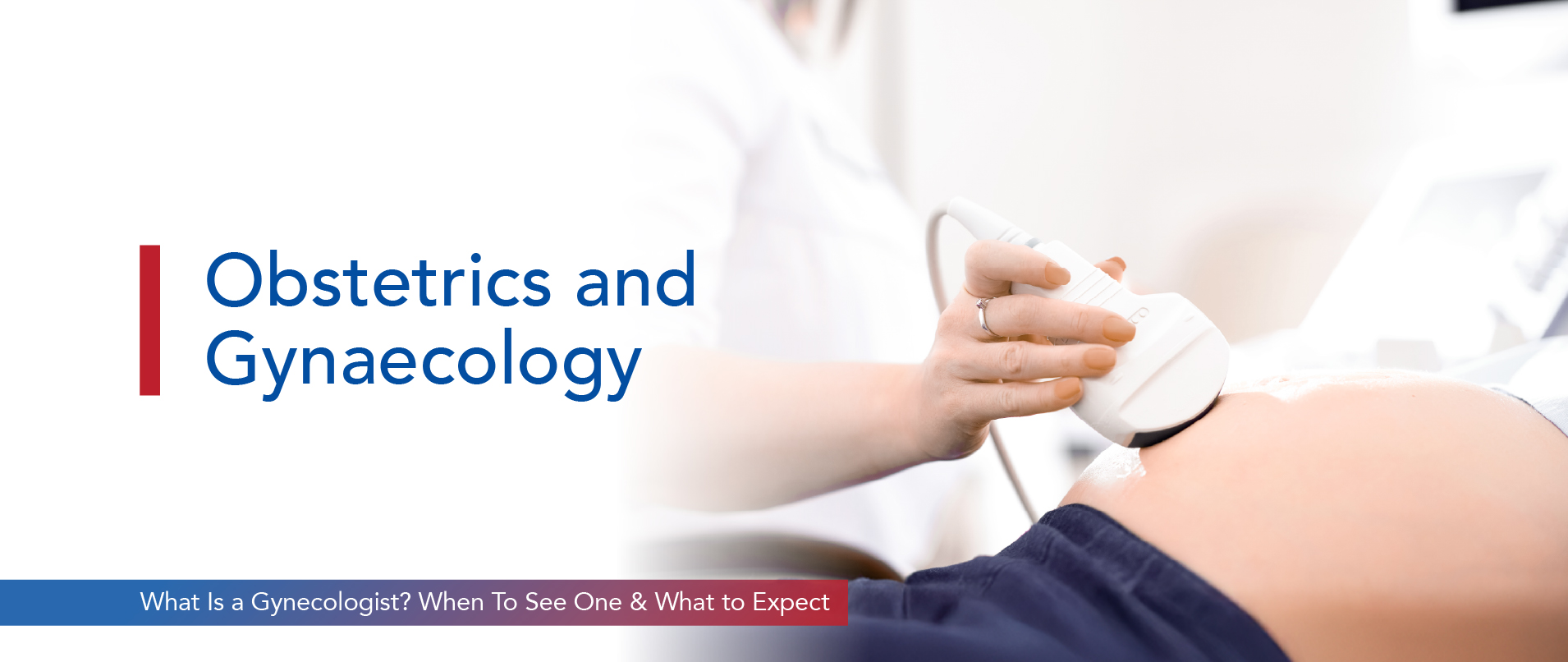 Obstetrics and Gynaecology

What Is a Gynecologist? When To See One & What to Expect